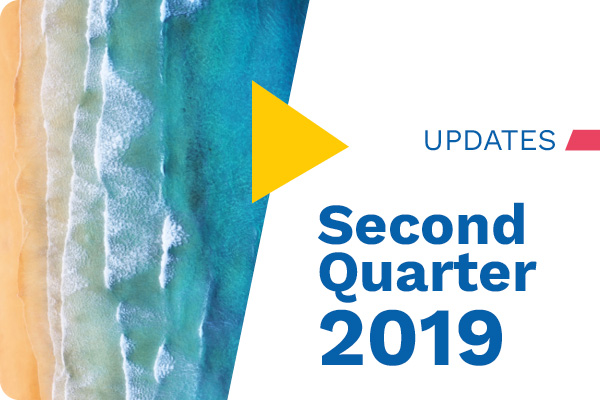 UPDATES

Second Quarter 2019